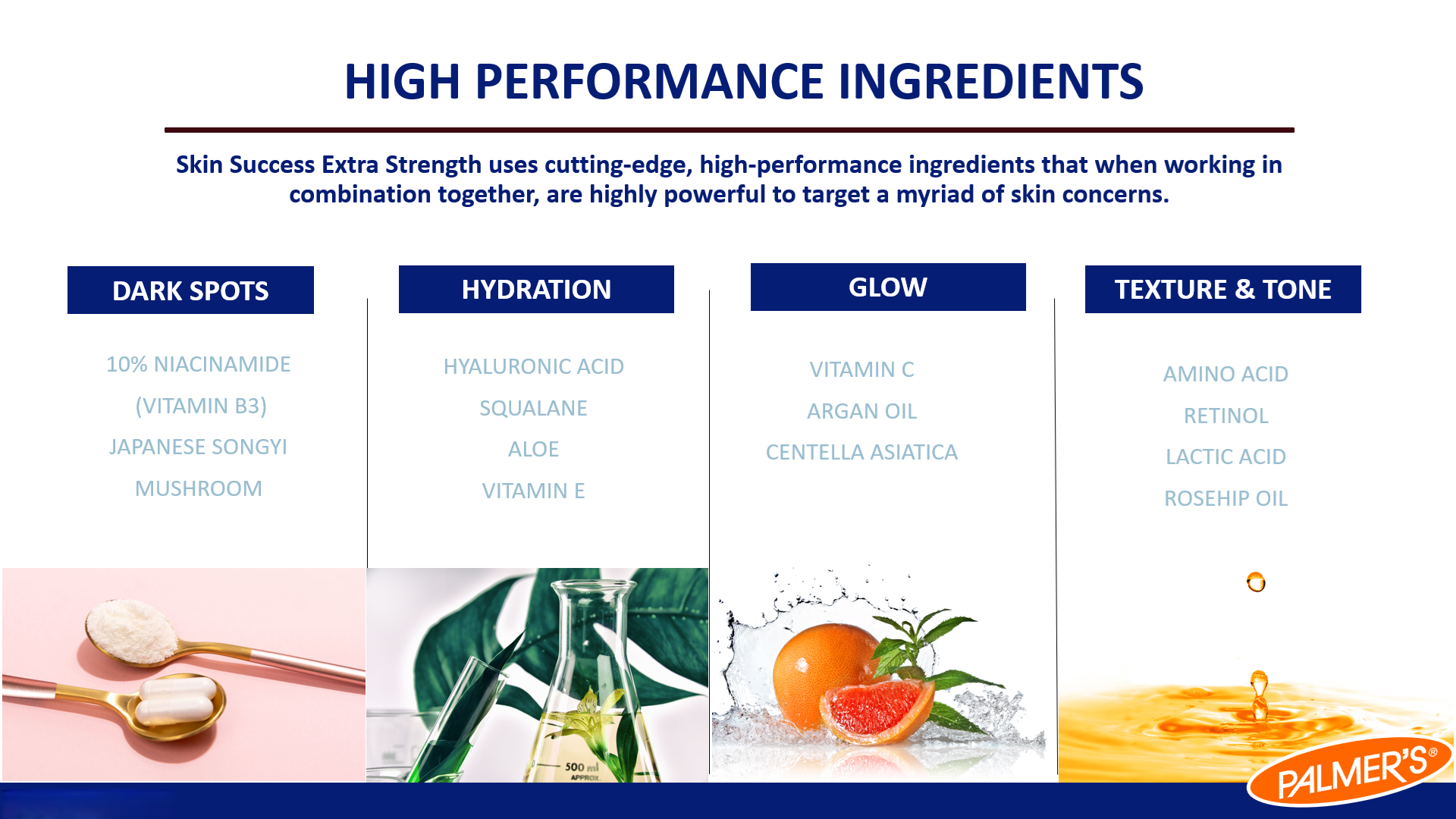 HIGH PERFORMANCE INGREDIENTS

Skin Success Extra Strength uses cutting-edge, high-performance ingredients that when working in combination together, are highly powerful to target a myriad of skin concerns.

DARK SPOTS

10% NIACINAMIDE
(VITAMIN B3)
JAPANESE SONGYI
MUSHROOM

HYDRATION

HYALURONIC ACID
SQUALANE
ALOE
VITAMIN E

GLOW

VITAMIN C
ARGAN OIL
CENTELLA ASIATICA

TEXTURE & TONE

AMINO ACID
RETINOL
LACTIC ACID
ROSEHIP OIL

500 ml
APPROX

PALMER'S®